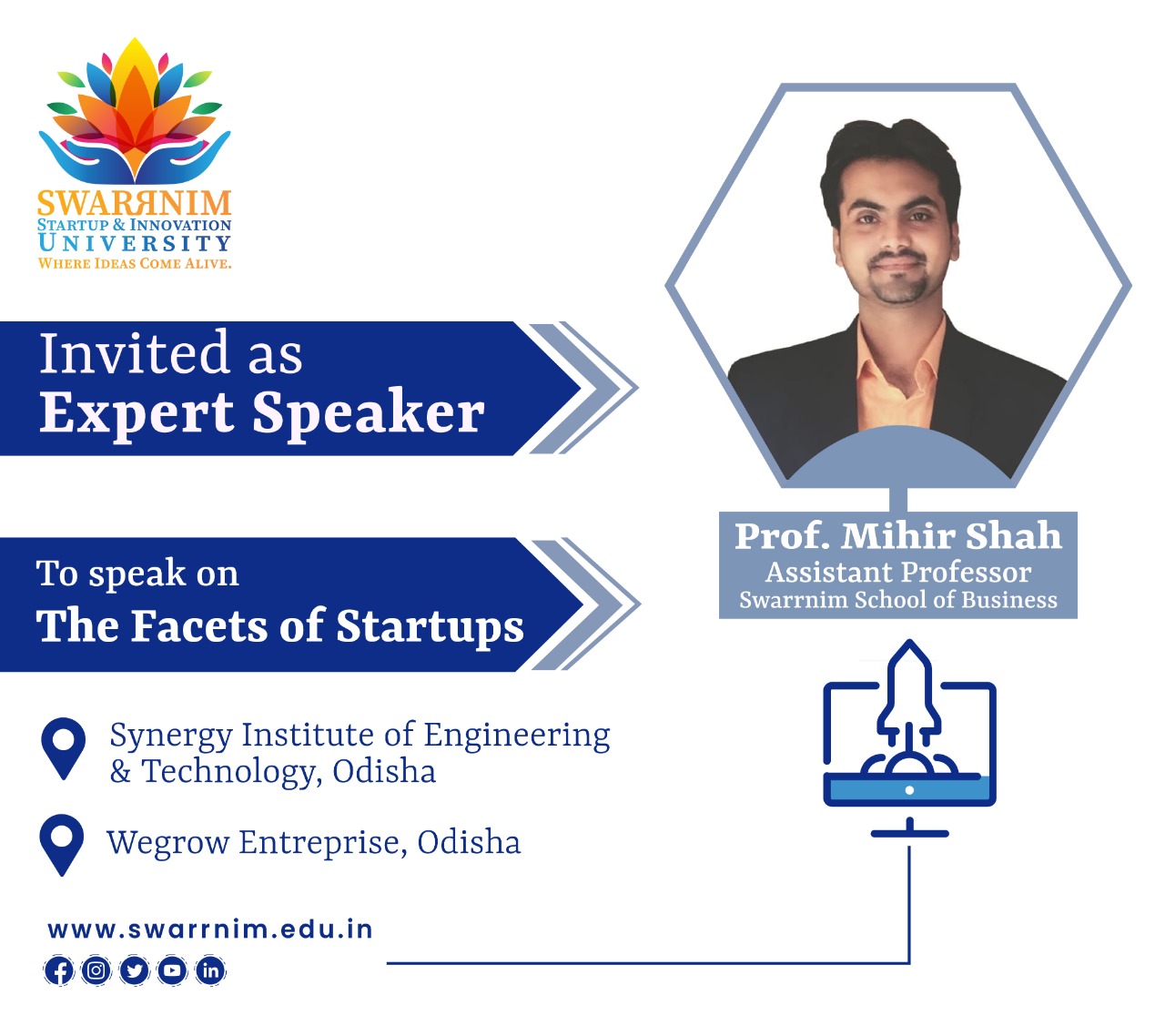 SWARRNIM
STARTUP & INNOVATION
UNIVERSITY
WHERE IDEAS COME ALIVE.

Invited as
Expert Speaker

To speak on
The Facets of Startups

Prof. Mihir Shah
Assistant Professor
Swarrnim School of Business

Synergy Institute of Engineering & Technology, Odisha

Wegrow Entreprise, Odisha

www.swarrnim.edu.in